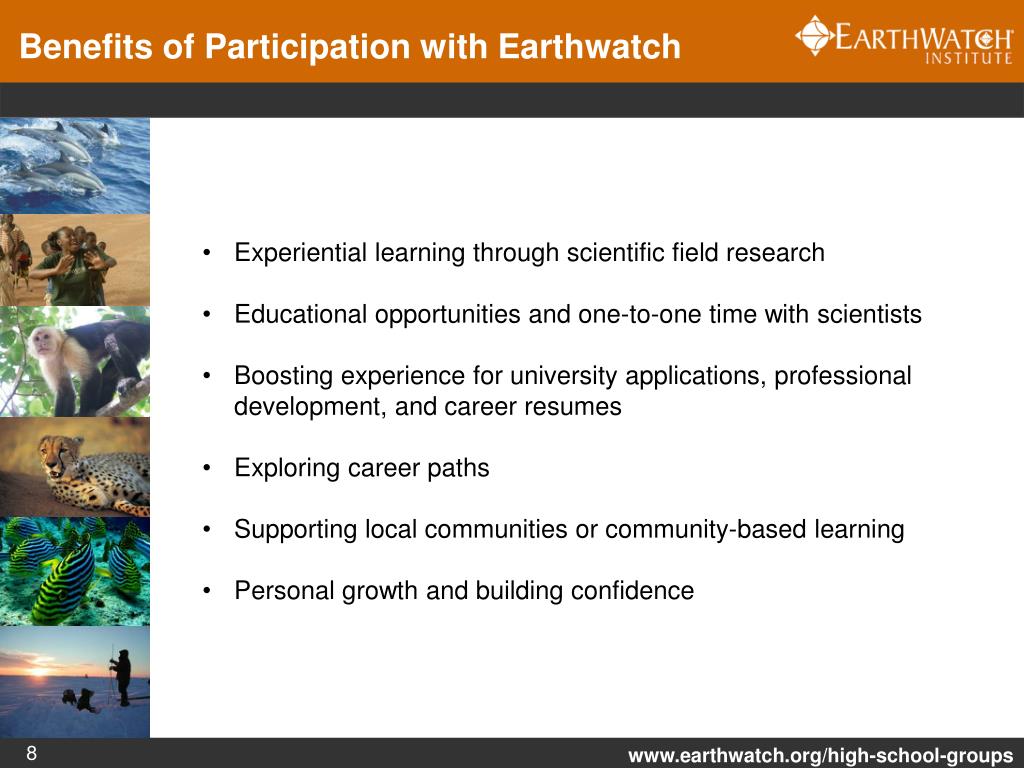 Benefits of Participation with Earthwatch

EARTHWATCH INSTITUTE

• Experiential learning through scientific field research

• Educational opportunities and one-to-one time with scientists

• Boosting experience for university applications, professional development, and career resumes

• Exploring career paths

• Supporting local communities or community-based learning

• Personal growth and building confidence

8

www.earthwatch.org/high-school-groups